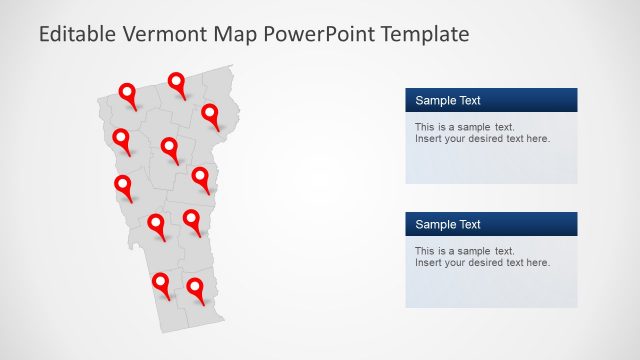 Editable Vermont Map PowerPoint Template

Sample Text

This is a sample text.
Insert your desired text here.

Sample Text

This is a sample text.
Insert your desired text here.